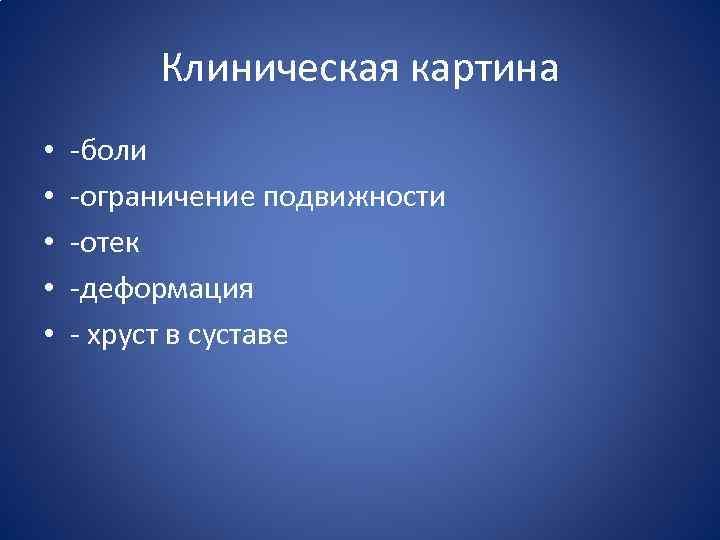 Клиническая картина

• -боли
• -ограничение подвижности
• -отек
• -деформация
• - хруст в суставе